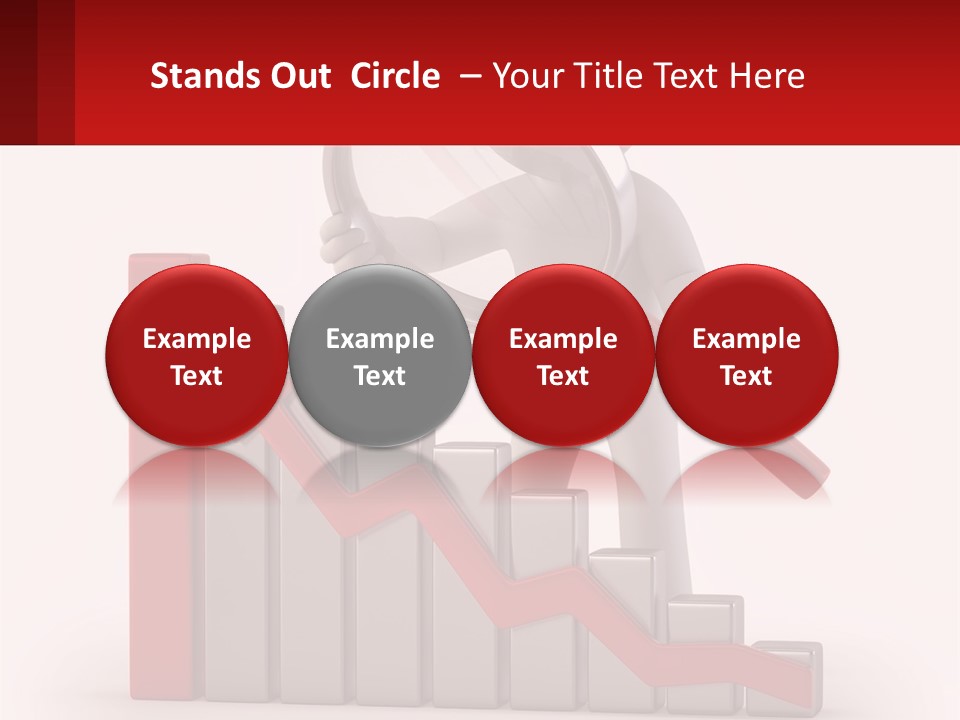 Stands Out Circle – Your Title Text Here

Example Text

Example Text

Example Text

Example Text